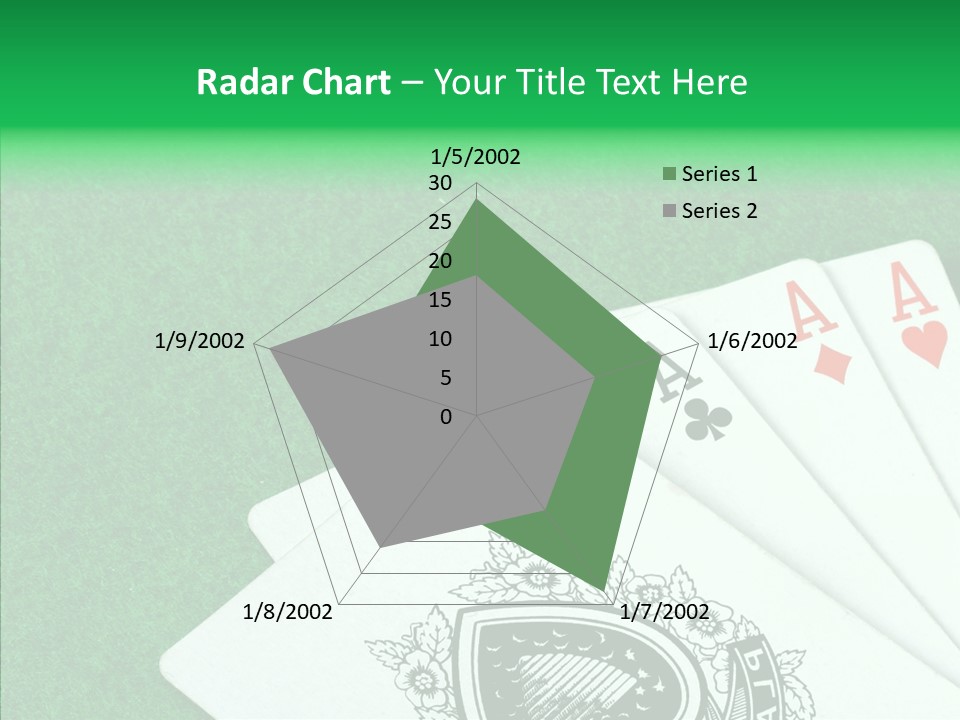 Radar Chart – Your Title Text Here

1/5/2002
30
25
20
15
10
5
0
1/6/2002
1/7/2002
1/8/2002
1/9/2002

Series 1
Series 2

A
A
A